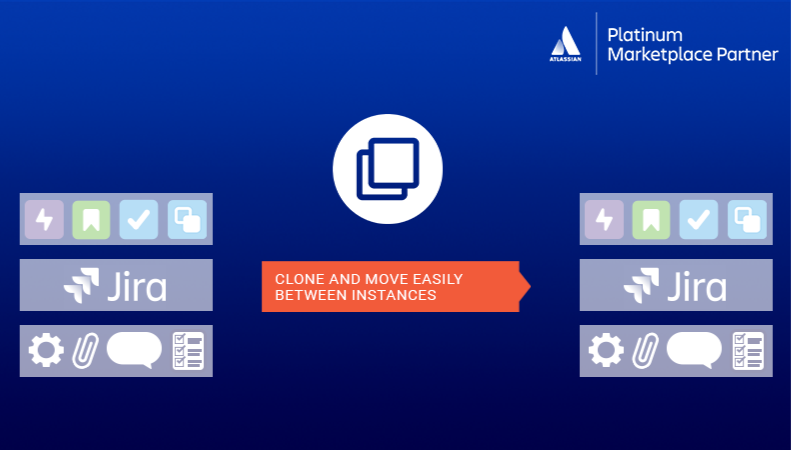 ATLASSIAN

Platinum
Marketplace Partner

Jira

CLONE AND MOVE EASILY BETWEEN INSTANCES

Jira